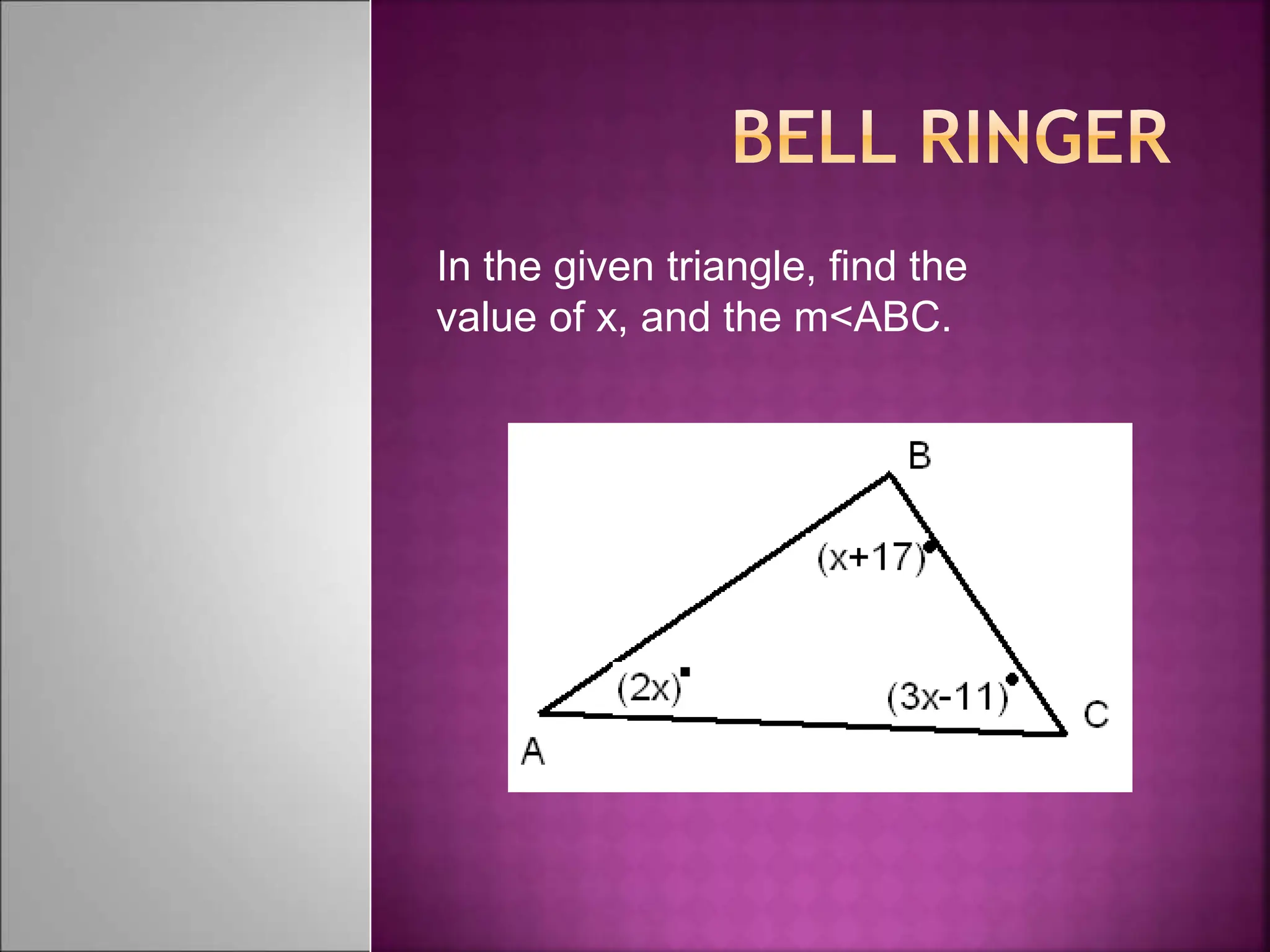 BELL RINGER

In the given triangle, find the value of x, and the m<ABC.

B

$(x+17)^\circ$

$(2x)^\circ$

$(3x-11)^\circ$

C

A